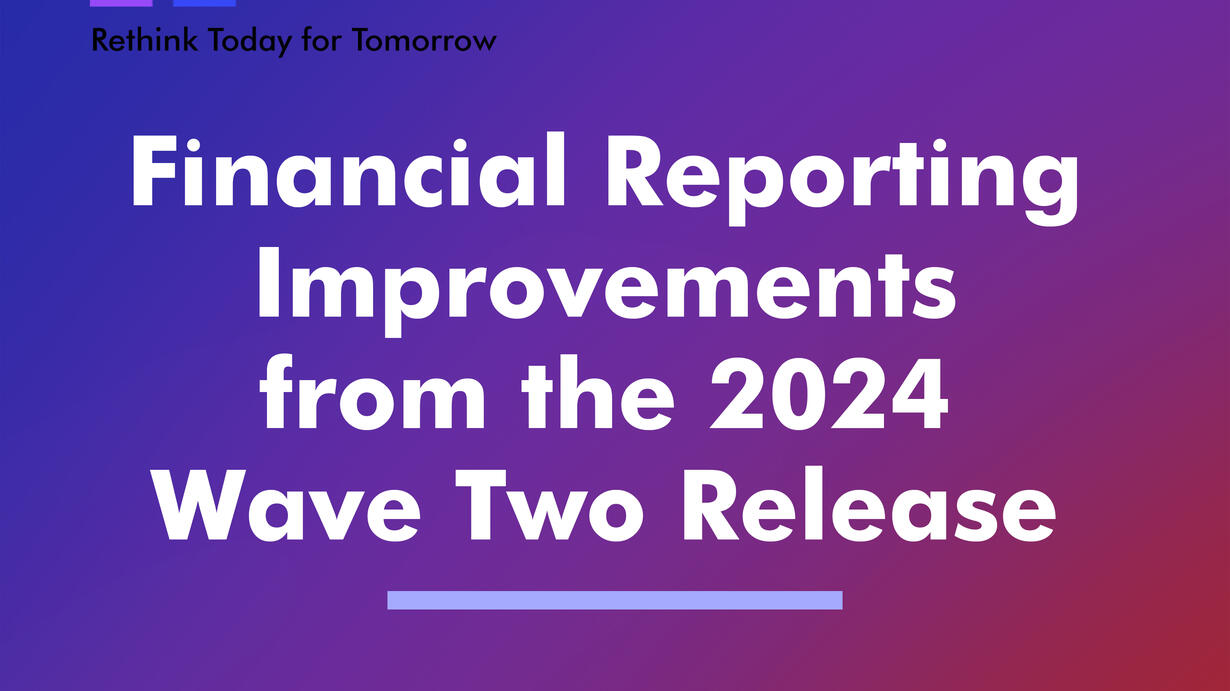 Rethink Today for Tomorrow

Financial Reporting Improvements from the 2024 Wave Two Release